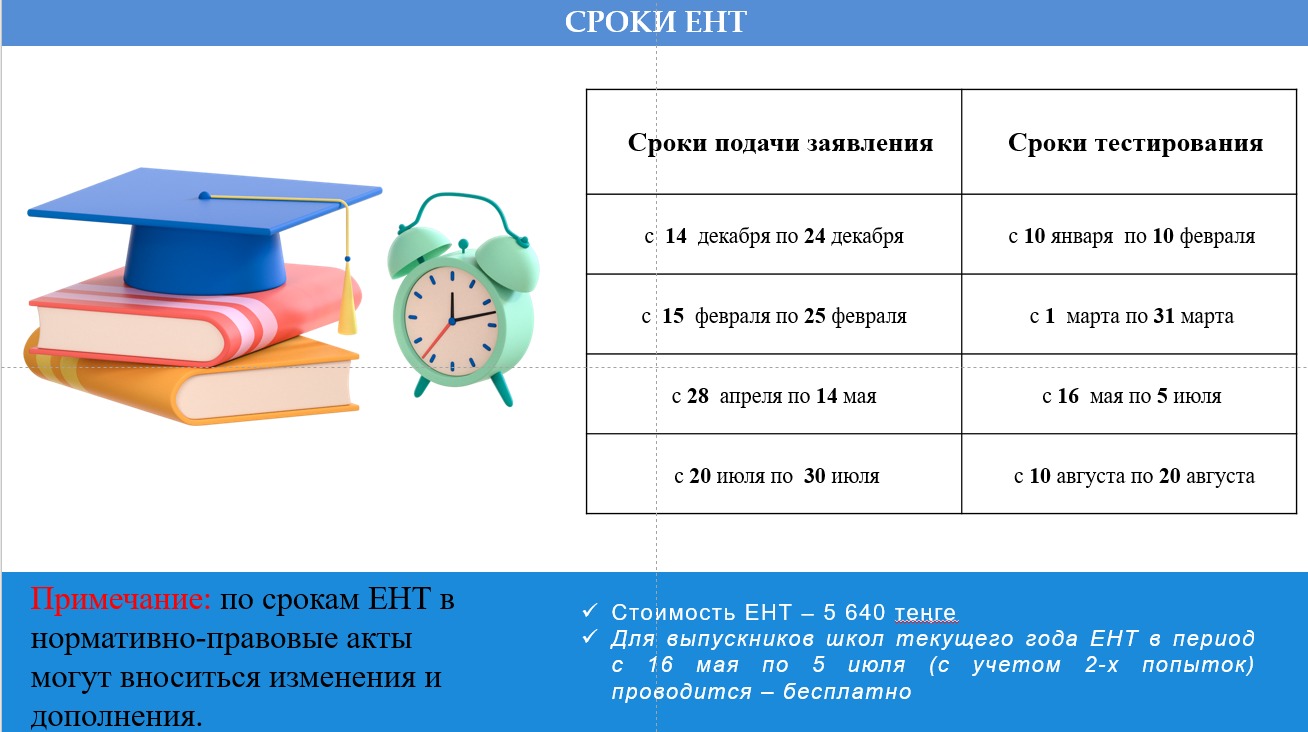 СРОКИ ЕНТ

| Сроки подачи заявления | Сроки тестирования |
|---|---|
| с 14 декабря по 24 декабря | с 10 января по 10 февраля |
| с 15 февраля по 25 февраля | с 1 марта по 31 марта |
| с 28 апреля по 14 мая | с 16 мая по 5 июля |
| с 20 июля по 30 июля | с 10 августа по 20 августа |

Примечание: по срокам ЕНТ в нормативно-правовые акты могут вноситься изменения и дополнения.

✓ Стоимость ЕНТ – 5 640 тенге
✓ Для выпускников школ текущего года ЕНТ в период с 16 мая по 5 июля (с учетом 2-х попыток) проводится – бесплатно